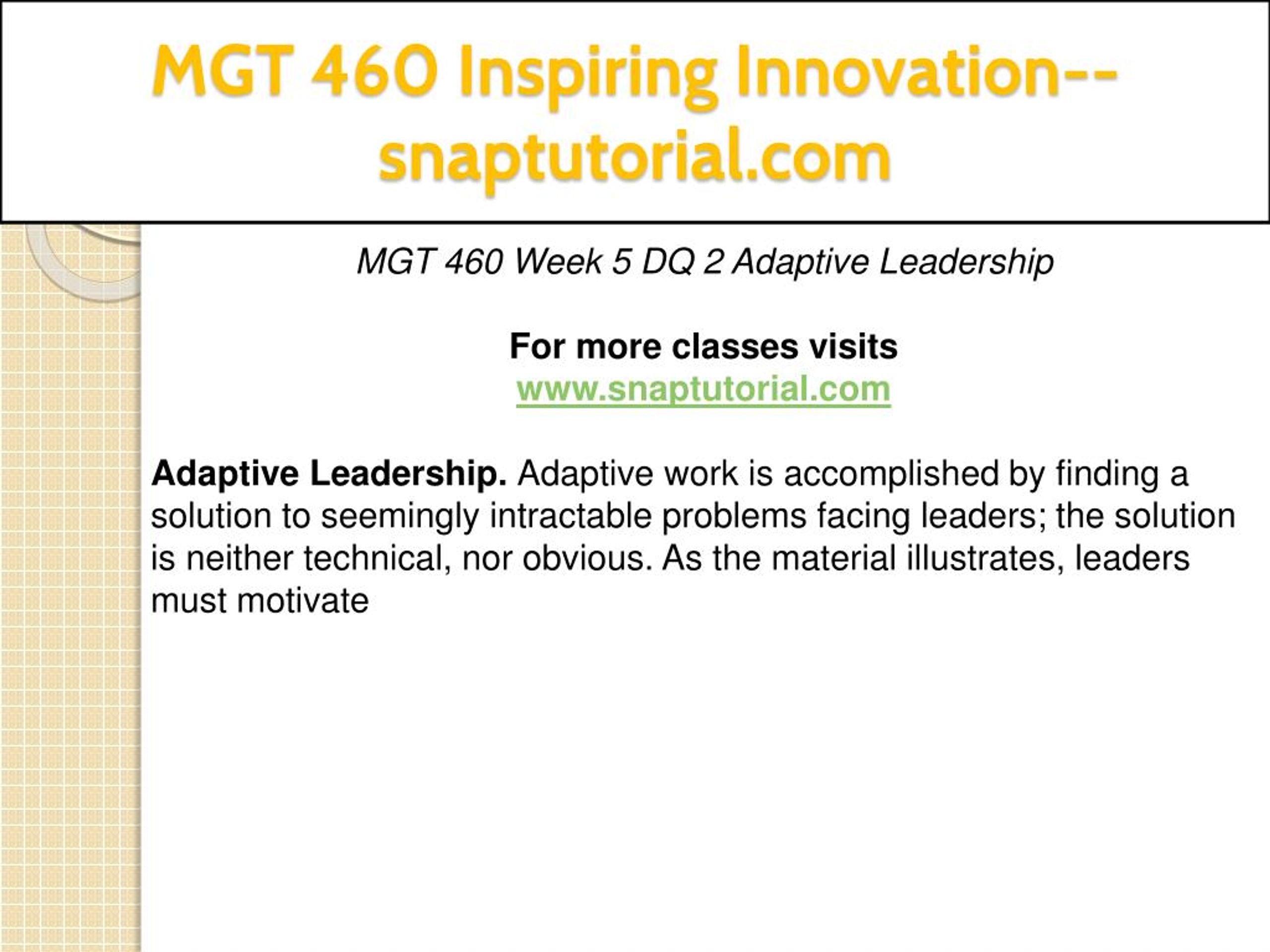 MGT 460 Inspiring Innovation--snaptutorial.com

MGT 460 Week 5 DQ 2 Adaptive Leadership

For more classes visits
www.snaptutorial.com

Adaptive Leadership. Adaptive work is accomplished by finding a solution to seemingly intractable problems facing leaders; the solution is neither technical, nor obvious. As the material illustrates, leaders must motivate